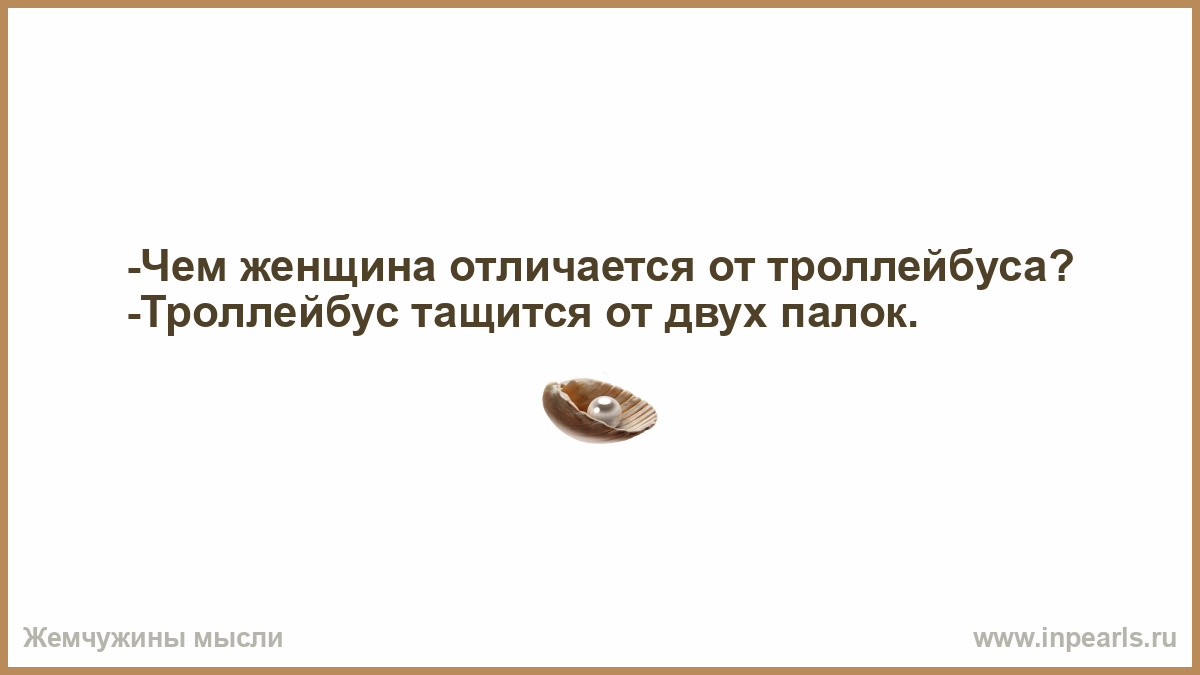 -Чем женщина отличается от троллейбуса?
-Троллейбус тащится от двух палок.

Жемчужины мысли

www.inpearls.ru